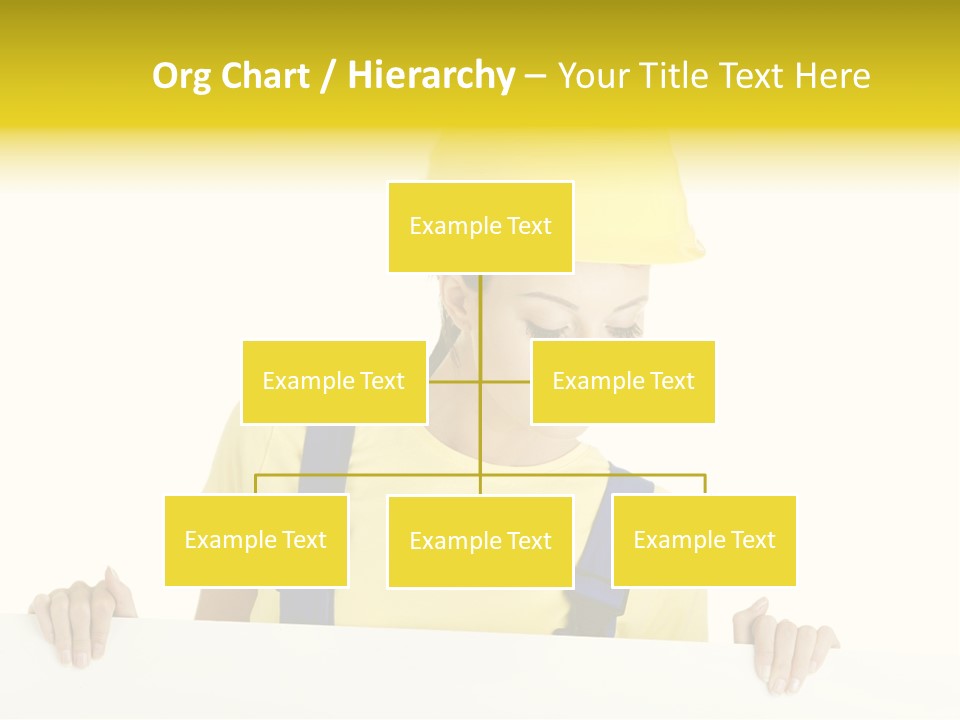 Org Chart / Hierarchy – Your Title Text Here

Example Text

Example Text

Example Text

Example Text

Example Text

Example Text